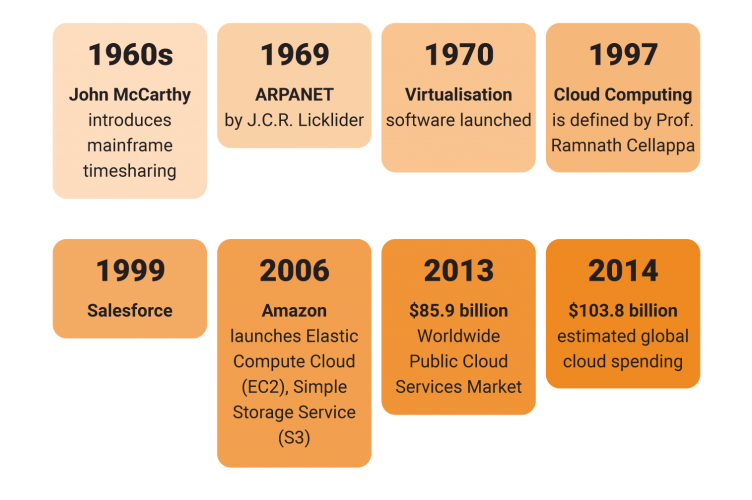 1960s
John McCarthy introduces mainframe timesharing

1969
ARPANET by J.C.R. Licklider

1970
Virtualisation software launched

1997
Cloud Computing is defined by Prof. Ramnath Cellappa

1999
Salesforce

2006
Amazon launches Elastic Compute Cloud (EC2), Simple Storage Service (S3)

2013
\$85.9 billion Worldwide Public Cloud Services Market

2014
\$103.8 billion estimated global cloud spending